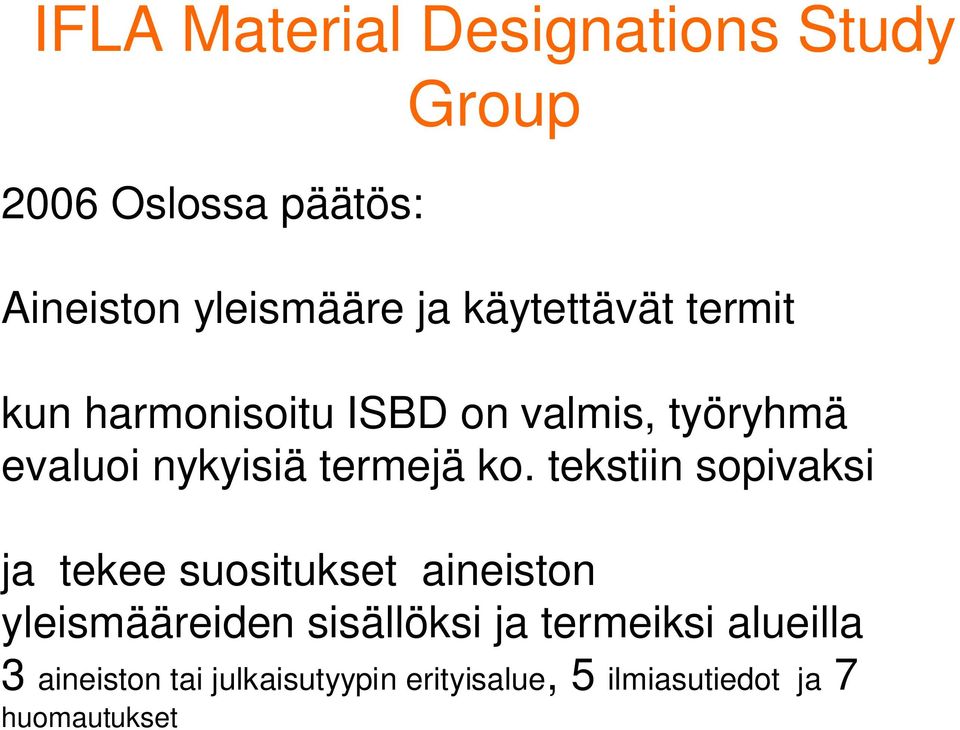 IFLA Material Designations Study Group

2006 Oslossa päätös:

Aineiston yleismääre ja käytettävät termit

kun harmonisoitu ISBD on valmis, työryhmä evaluoi nykyisiä termejä ko. tekstiin sopivaksi

ja tekee suositukset aineiston yleismääreiden sisällöksi ja termeiksi alueilla 3 aineiston tai julkaisutyypin erityisalue, 5 ilmiasutiedot ja 7 huomautukset